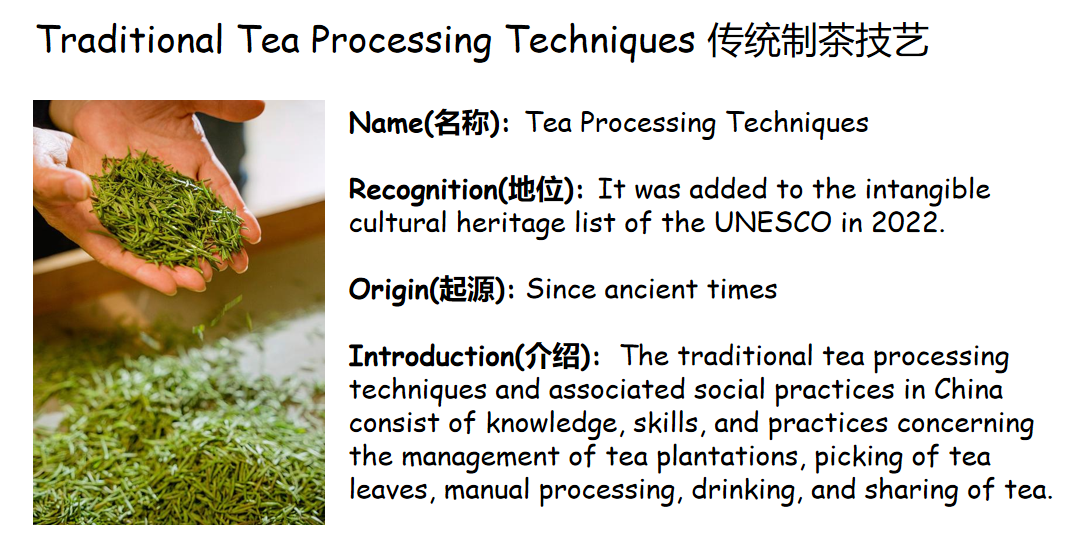 Traditional Tea Processing Techniques 传统制茶技艺

Name(名称): Tea Processing Techniques

Recognition(地位): It was added to the intangible cultural heritage list of the UNESCO in 2022.

Origin(起源): Since ancient times

Introduction(介绍): The traditional tea processing techniques and associated social practices in China consist of knowledge, skills, and practices concerning the management of tea plantations, picking of tea leaves, manual processing, drinking, and sharing of tea.